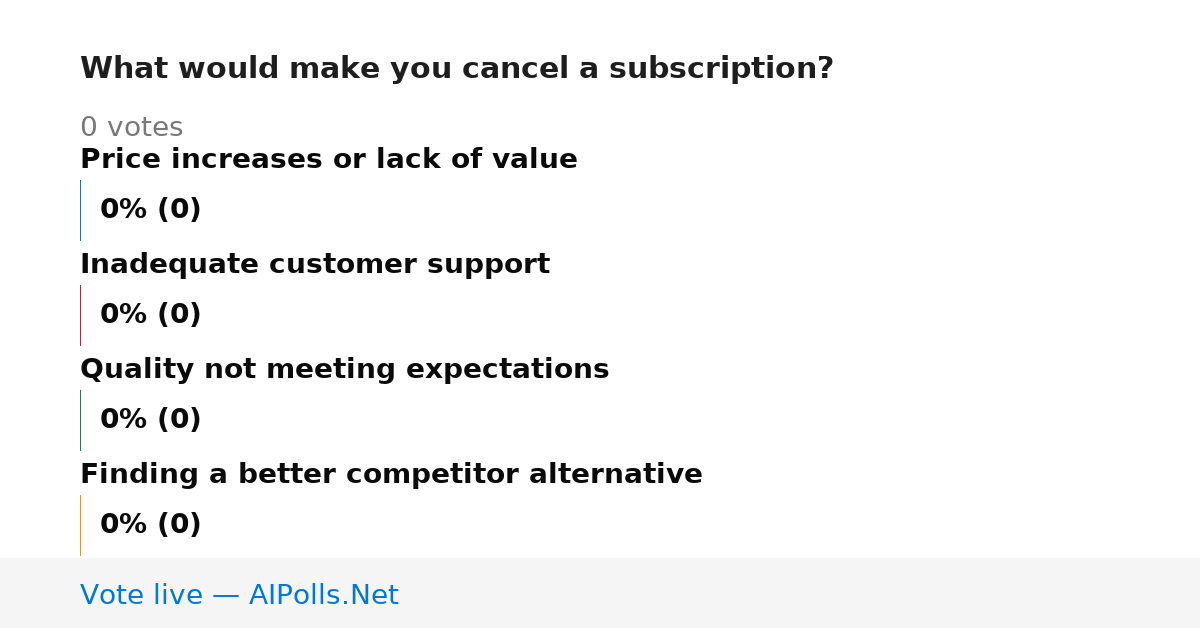 What would make you cancel a subscription?

0 votes

Price increases or lack of value

0% (0)

Inadequate customer support

0% (0)

Quality not meeting expectations

0% (0)

Finding a better competitor alternative

0% (0)

Vote live — AIPolls.Net